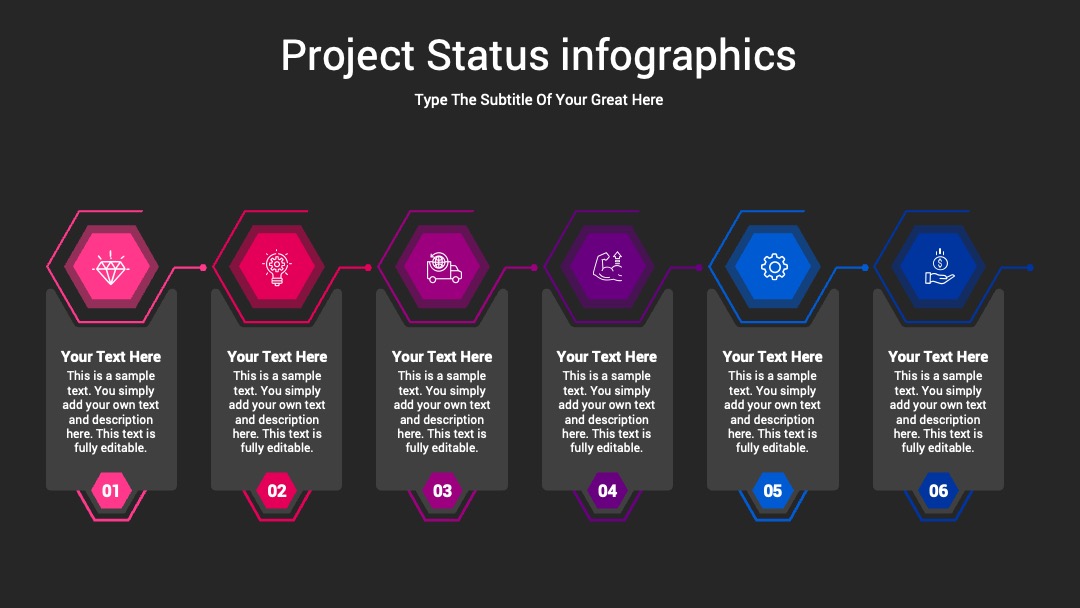 Project Status infographics

Type The Subtitle Of Your Great Here

Your Text Here
This is a sample text. You simply add your own text and description here. This text is fully editable.
01

Your Text Here
This is a sample text. You simply add your own text and description here. This text is fully editable.
02

Your Text Here
This is a sample text. You simply add your own text and description here. This text is fully editable.
03

Your Text Here
This is a sample text. You simply add your own text and description here. This text is fully editable.
04

Your Text Here
This is a sample text. You simply add your own text and description here. This text is fully editable.
05

Your Text Here
This is a sample text. You simply add your own text and description here. This text is fully editable.
06